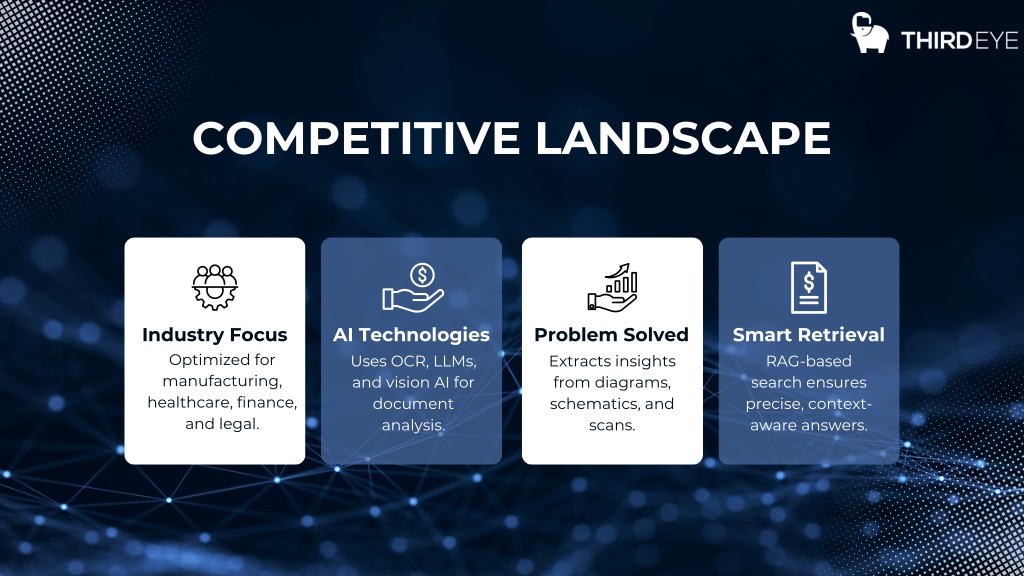 THIRDEYE

COMPETITIVE LANDSCAPE

Industry Focus
Optimized for manufacturing, healthcare, finance, and legal.

AI Technologies
Uses OCR, LLMs, and vision AI for document analysis.

Problem Solved
Extracts insights from diagrams, schematics, and scans.

Smart Retrieval
RAG-based search ensures precise, context-aware answers.